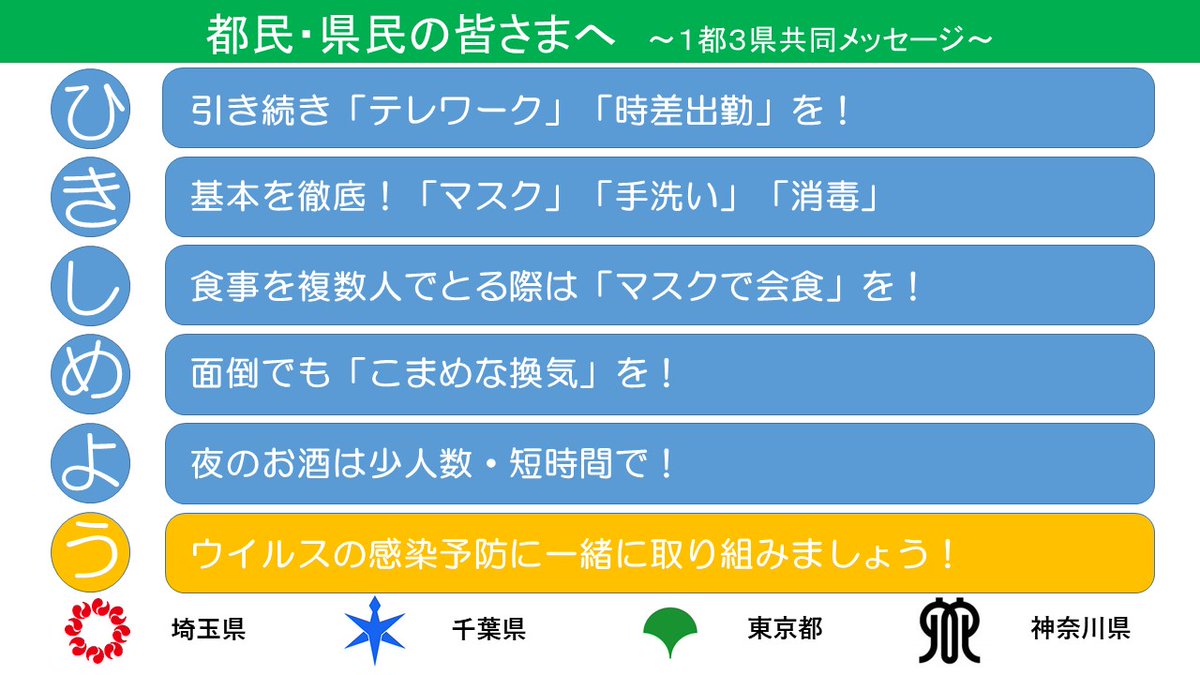 都民・県民の皆さまへ　～1都3県共同メッセージ～

ひ　引き続き「テレワーク」「時差出勤」を！

き　基本を徹底！「マスク」「手洗い」「消毒」

し　食事を複数人でとる際は「マスクで会食」を！

め　面倒でも「こまめな換気」を！

よ　夜のお酒は少人数・短時間で！

う　ウイルスの感染予防に一緒に取り組みましょう！

埼玉県　千葉県　東京都　神奈川県